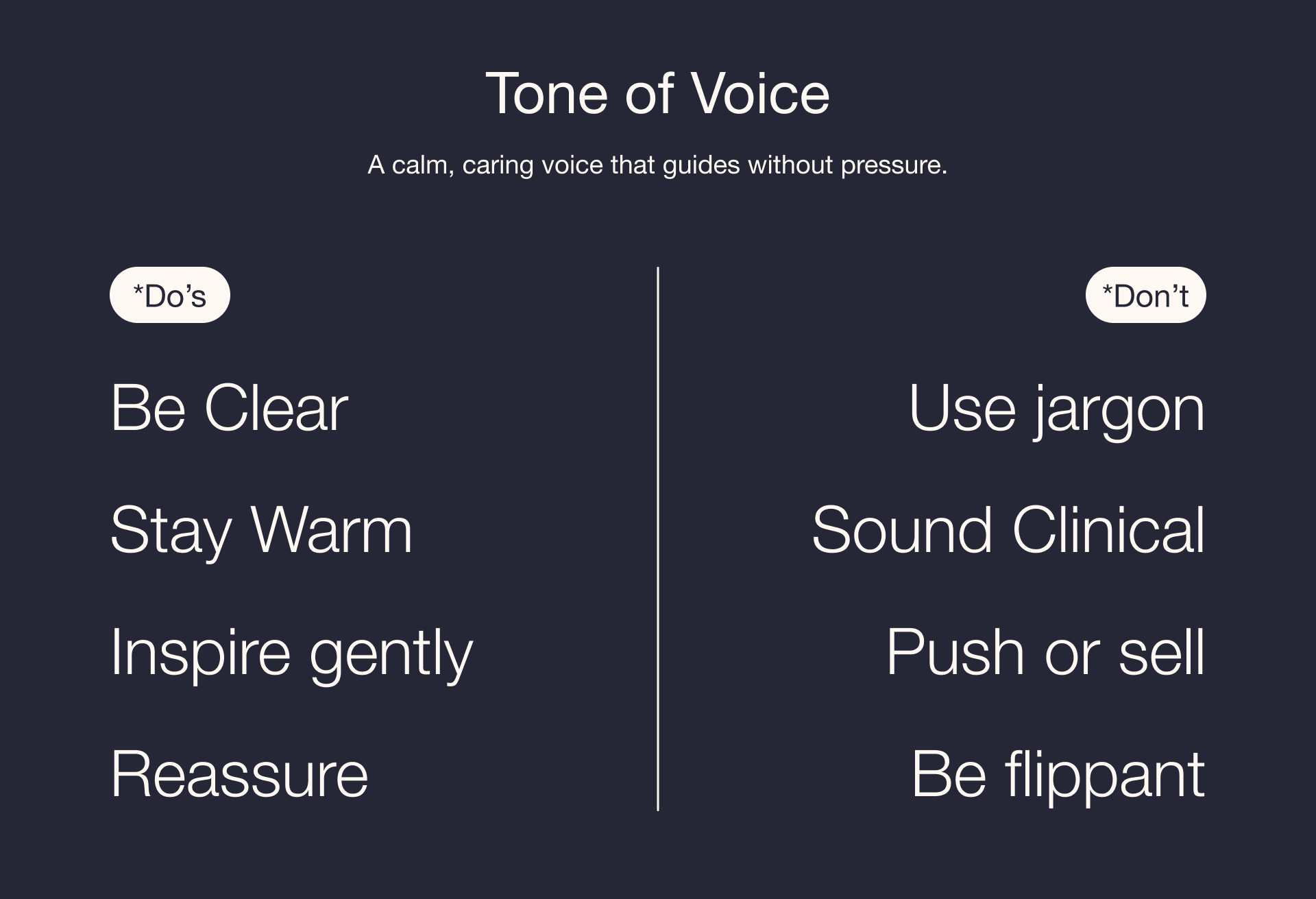 Tone of Voice

A calm, caring voice that guides without pressure.

*Do’s

Be Clear

Stay Warm

Inspire gently

Reassure

*Don’t

Use jargon

Sound Clinical

Push or sell

Be flippant